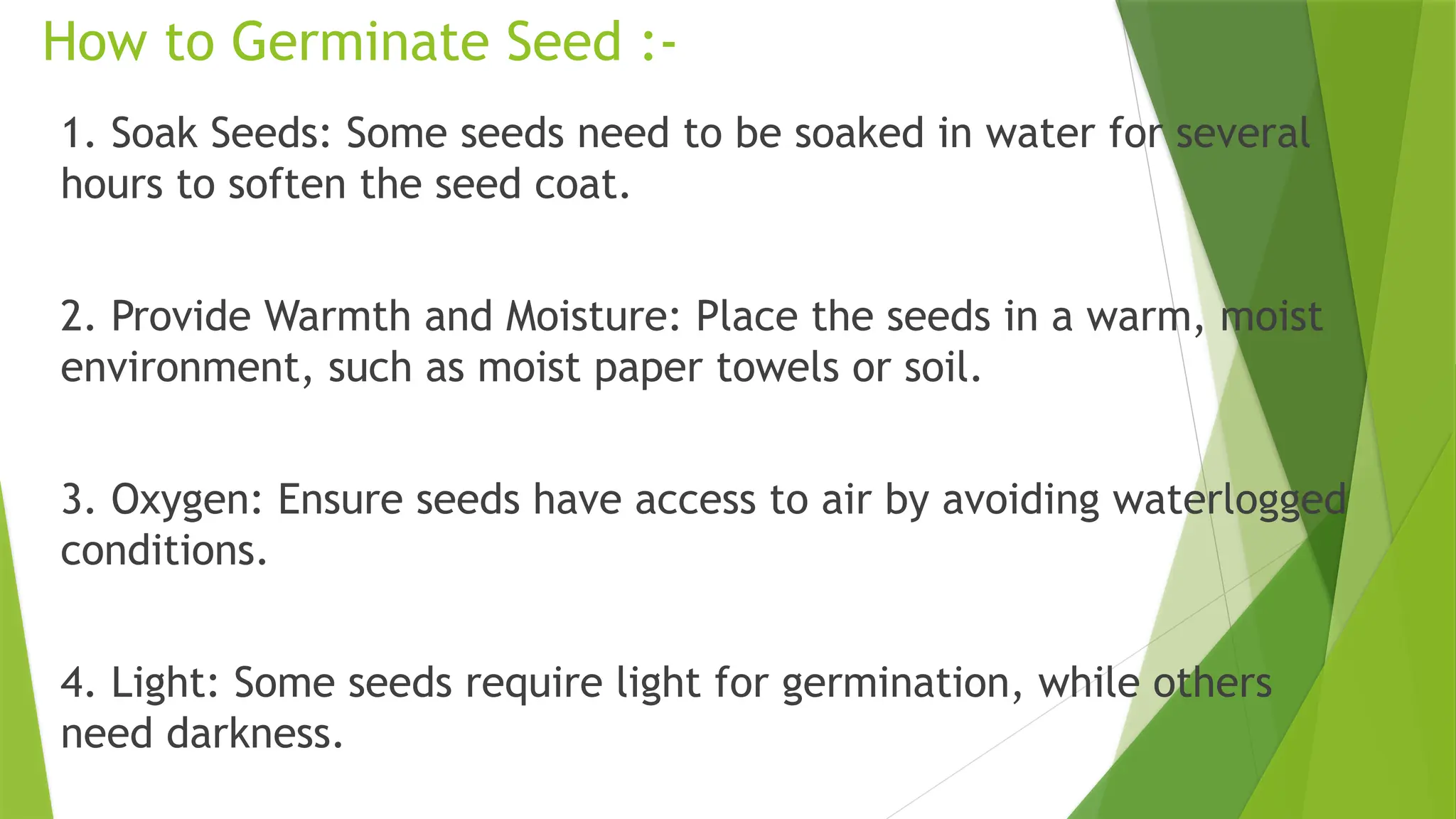 How to Germinate Seed :-

1. Soak Seeds: Some seeds need to be soaked in water for several hours to soften the seed coat.

2. Provide Warmth and Moisture: Place the seeds in a warm, moist environment, such as moist paper towels or soil.

3. Oxygen: Ensure seeds have access to air by avoiding waterlogged conditions.

4. Light: Some seeds require light for germination, while others need darkness.